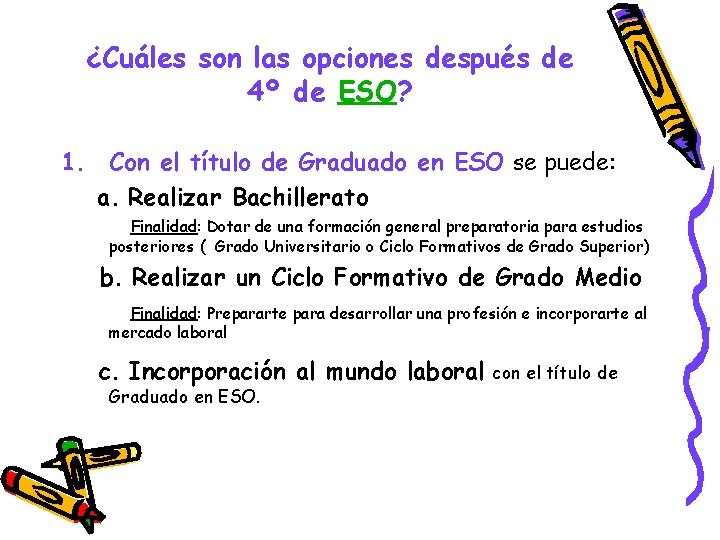 ¿Cuáles son las opciones después de 4º de ESO?

1. Con el título de Graduado en ESO se puede:

a. Realizar Bachillerato

Finalidad: Dotar de una formación general preparatoria para estudios posteriores ( Grado Universitario o Ciclo Formativos de Grado Superior)

b. Realizar un Ciclo Formativo de Grado Medio

Finalidad: Prepararte para desarrollar una profesión e incorporarte al mercado laboral

c. Incorporación al mundo laboral con el título de Graduado en ESO.